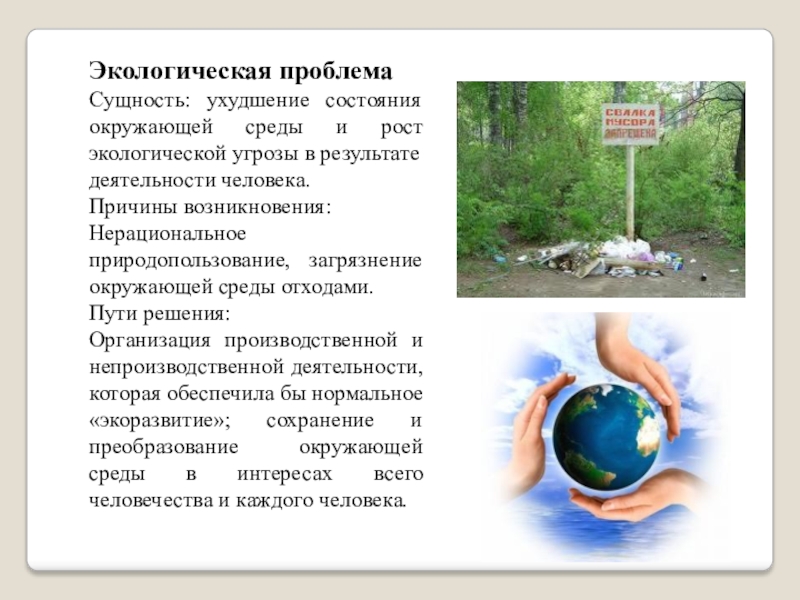 Экологическая проблема

Сущность: ухудшение состояния окружающей среды и рост экологической угрозы в результате деятельности человека.

Причины возникновения:

Нерациональное природопользование, загрязнение окружающей среды отходами.

Пути решения:

Организация производственной и непроизводственной деятельности, которая обеспечила бы нормальное «экоразвитие»; сохранение и преобразование окружающей среды в интересах всего человечества и каждого человека.

СВАЛКА МУСОРА ЗАПРЕЩЕНА